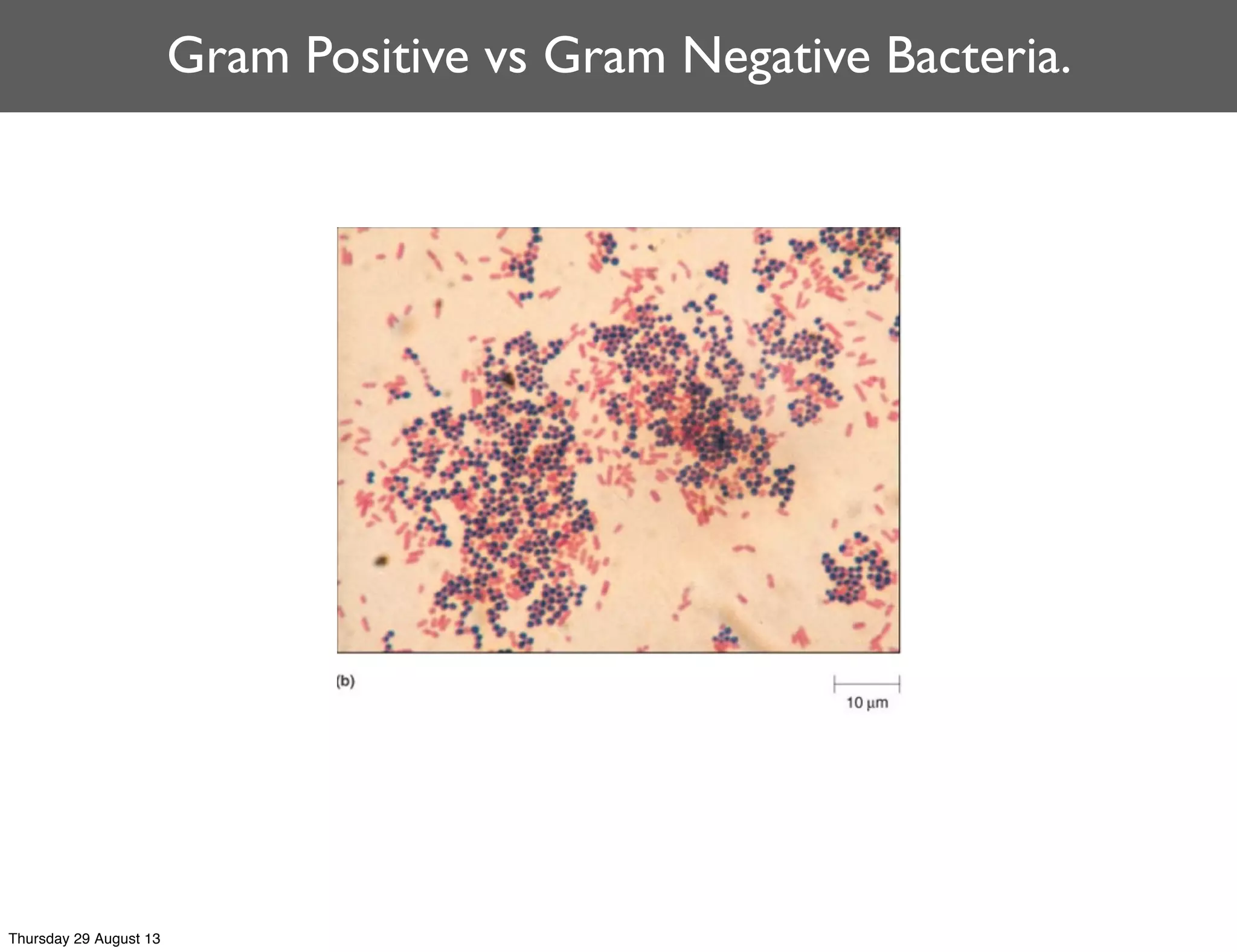 Gram Positive vs Gram Negative Bacteria.

(b)

10 µm

Thursday 29 August 13